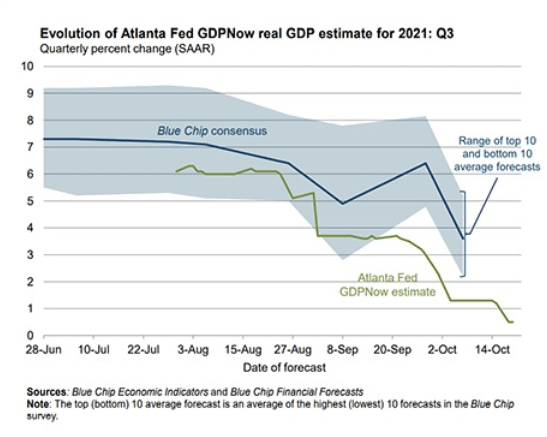 Evolution of Atlanta Fed GDPNow real GDP estimate for 2021: Q3
Quarterly percent change (SAAR)

10
9
8
7
6
5
4
3
2
1
0

Blue Chip consensus

Range of top 10 and bottom 10 average forecasts

Atlanta Fed GDPNow estimate

28-Jun 10-Jul 22-Jul 3-Aug 15-Aug 27-Aug 8-Sep 20-Sep 2-Oct 14-Oct
Date of forecast

Sources: Blue Chip Economic Indicators and Blue Chip Financial Forecasts
Note: The top (bottom) 10 average forecast is an average of the highest (lowest) 10 forecasts in the Blue Chip survey.